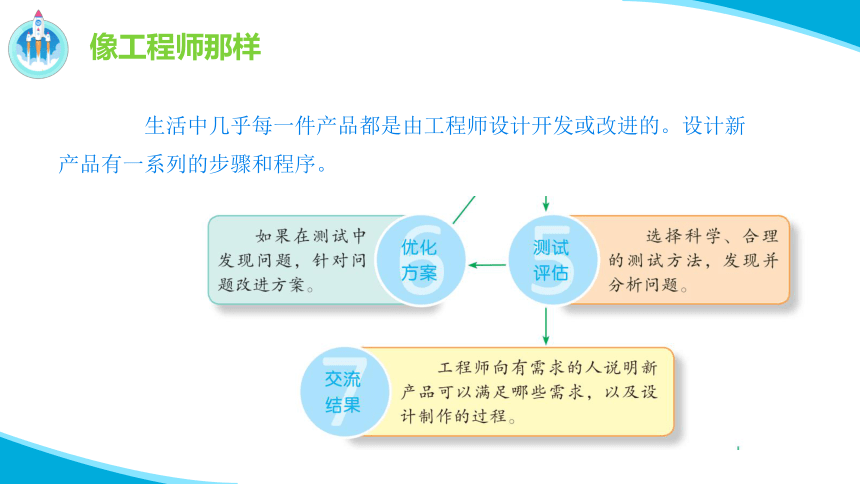 像工程师那样

生活中几乎每一件产品都是由工程师设计开发或改进的。设计新产品有一系列的步骤和程序。

如果在测试中发现问题，针对问题改进方案。

6
优化方案

5
测试评估

选择科学、合理的测试方法，发现并分析问题。

7
交流结果

工程师向有需求的人说明新产品可以满足哪些需求，以及设计制作的过程。